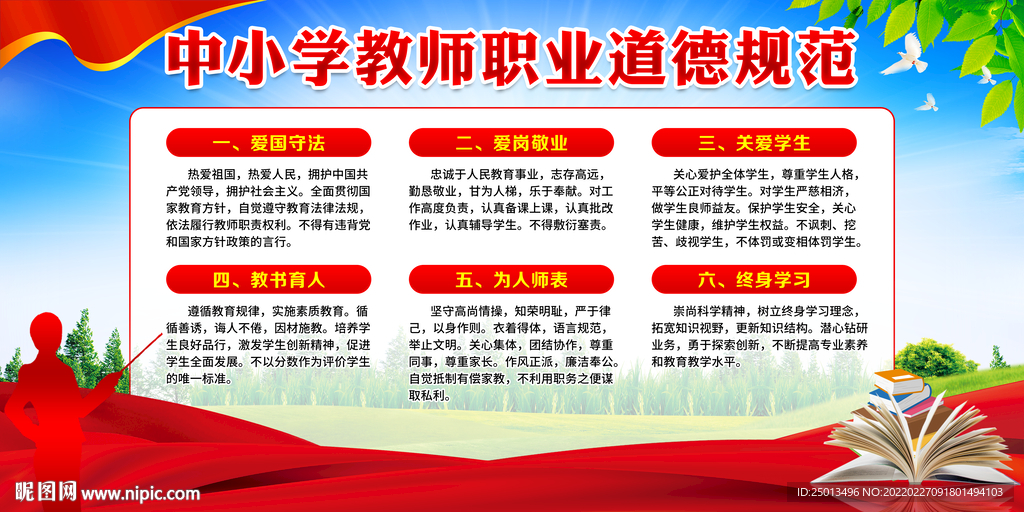 中小学教师职业道德规范

一、爱国守法

热爱祖国，热爱人民，拥护中国共产党领导，拥护社会主义。全面贯彻国家教育方针，自觉遵守教育法律法规，依法履行教师职责权利。不得有违背党和国家方针政策的言行。

二、爱岗敬业

忠诚于人民教育事业，志存高远，勤恳敬业，甘为人梯，乐于奉献。对工作高度负责，认真备课上课，认真批改作业，认真辅导学生。不得敷衍塞责。

三、关爱学生

关心爱护全体学生，尊重学生人格，平等公正对待学生。对学生严慈相济，做学生良师益友。保护学生安全，关心学生健康，维护学生权益。不讽刺、挖苦、歧视学生，不体罚或变相体罚学生。

四、教书育人

遵循教育规律，实施素质教育。循循善诱，诲人不倦，因材施教。培养学生良好品行，激发学生创新精神，促进学生全面发展。不以分数作为评价学生的唯一标准。

五、为人师表

坚守高尚情操，知荣明耻，严于律己，以身作则。衣着得体，语言规范，举止文明。关心集体，团结协作，尊重同事，尊重家长。作风正派，廉洁奉公。自觉抵制有偿家教，不利用职务之便谋取私利。

六、终身学习

崇尚科学精神，树立终身学习理念，拓宽知识视野，更新知识结构。潜心钻研业务，勇于探索创新，不断提高专业素养和教育教学水平。

昵图网 www.nipic.com

ID:25013496 NO:20220227091801494103